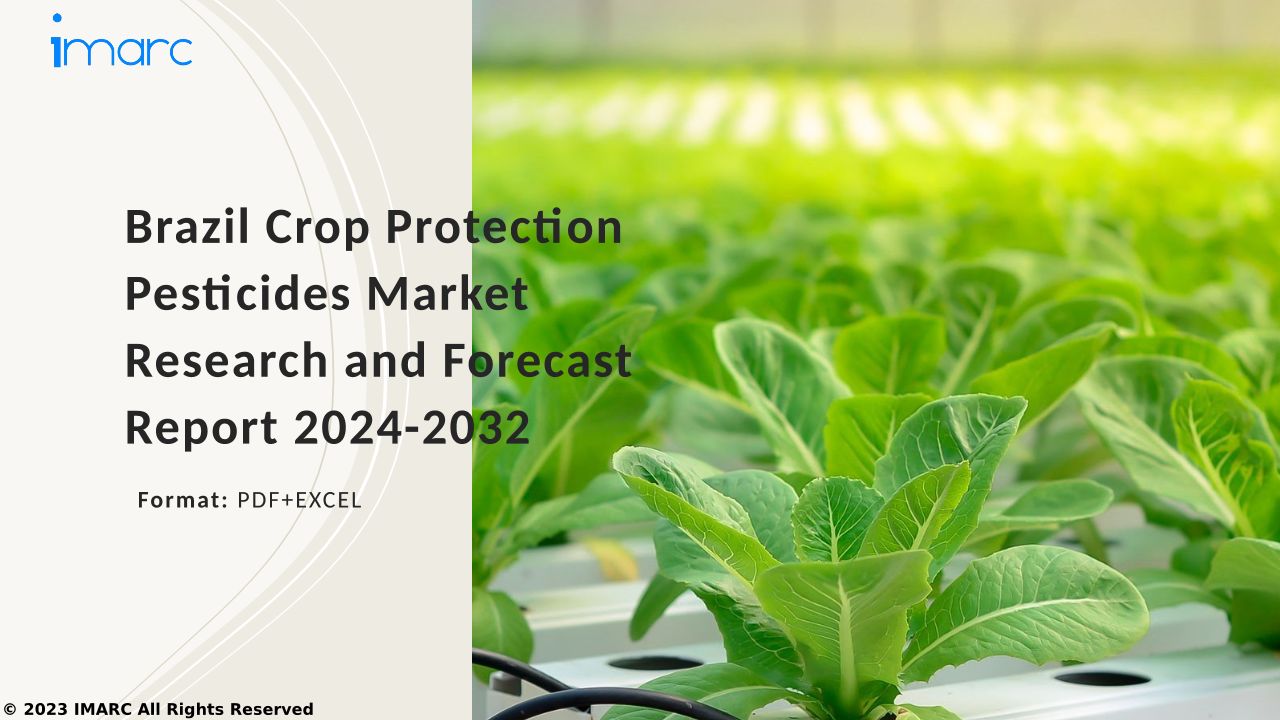 imarc

Brazil Crop Protection Pesticides Market Research and Forecast Report 2024-2032

Format: PDF+EXCEL

© 2023 IMARC All Rights Reserved